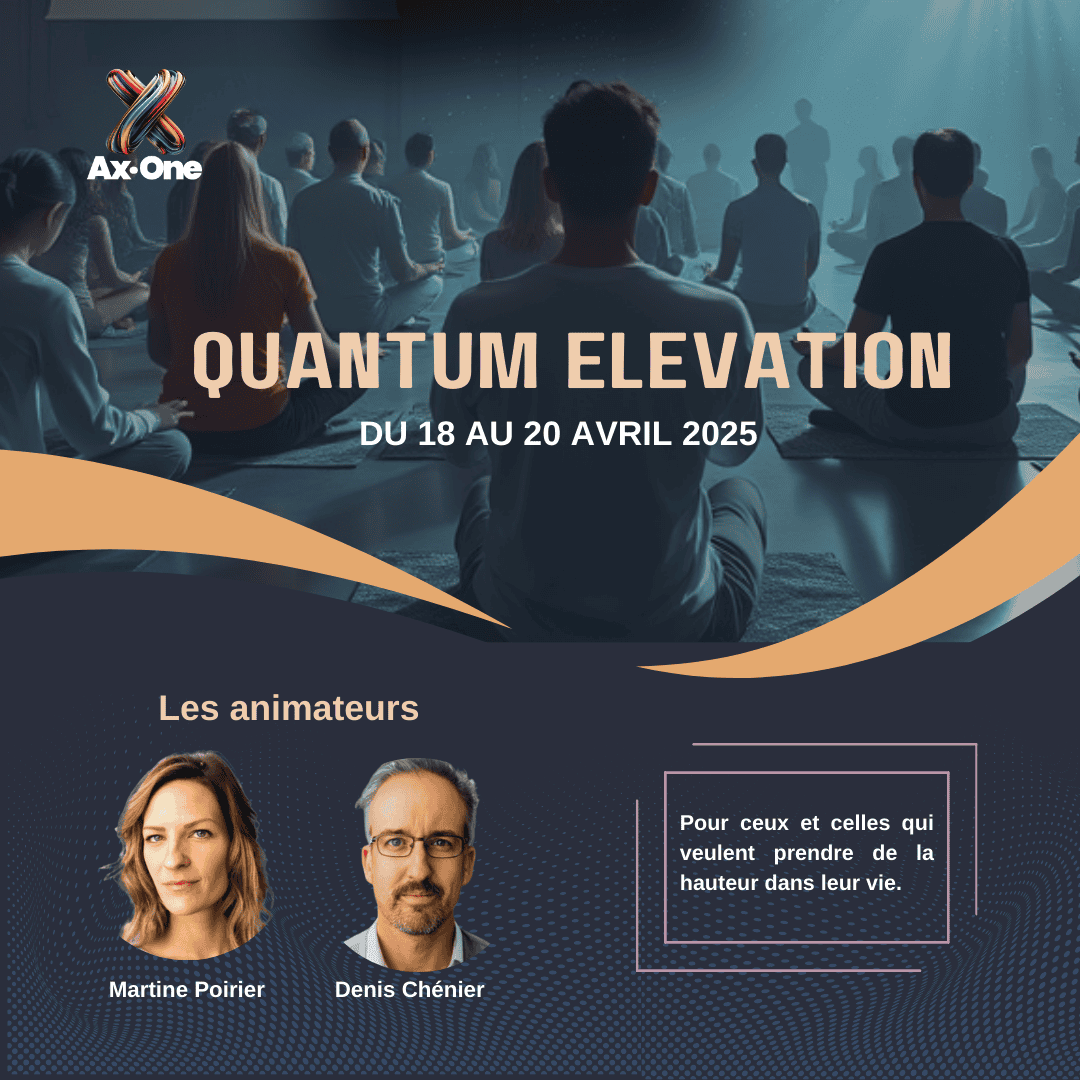 Ax·One

QUANTUM ELEVATION

DU 18 AU 20 AVRIL 2025

Les animateurs

Martine Poirier

Denis Chénier

Pour ceux et celles qui veulent prendre de la hauteur dans leur vie.